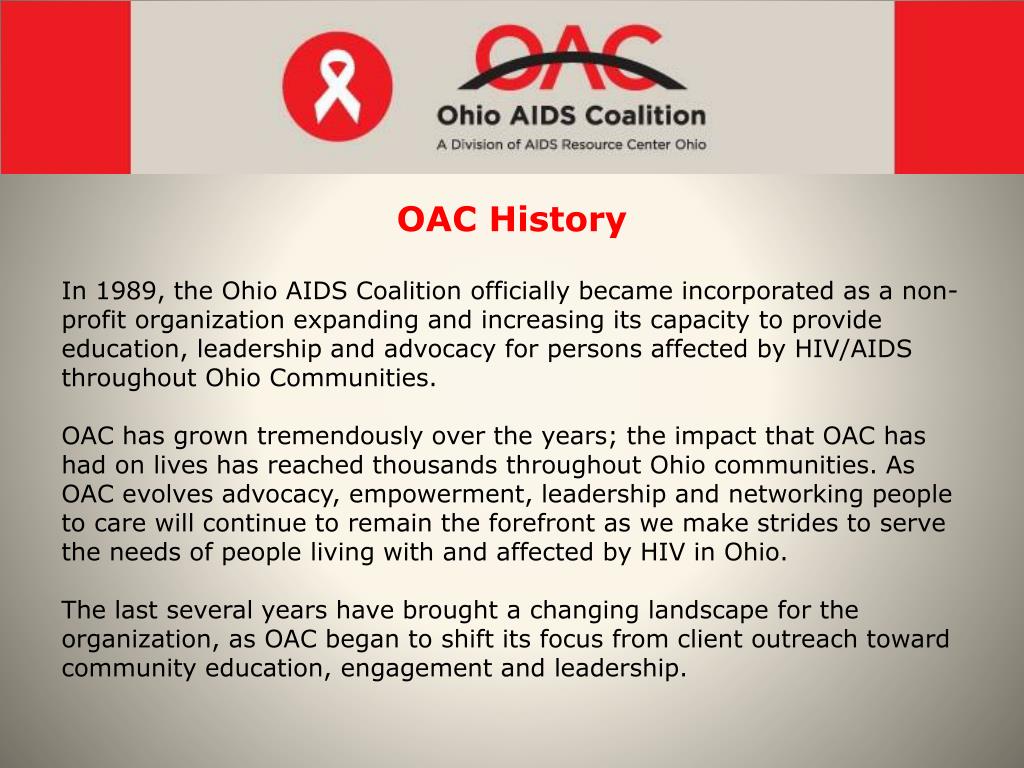 OAC
Ohio AIDS Coalition
A Division of AIDS Resource Center Ohio

OAC History

In 1989, the Ohio AIDS Coalition officially became incorporated as a non-profit organization expanding and increasing its capacity to provide education, leadership and advocacy for persons affected by HIV/AIDS throughout Ohio Communities.

OAC has grown tremendously over the years; the impact that OAC has had on lives has reached thousands throughout Ohio communities. As OAC evolves advocacy, empowerment, leadership and networking people to care will continue to remain the forefront as we make strides to serve the needs of people living with and affected by HIV in Ohio.

The last several years have brought a changing landscape for the organization, as OAC began to shift its focus from client outreach toward community education, engagement and leadership.